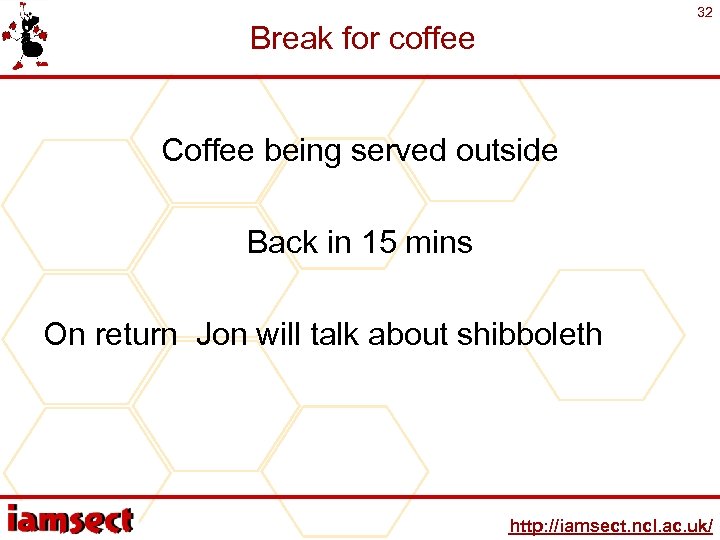 32

Break for coffee

Coffee being served outside

Back in 15 mins

On return Jon will talk about shibboleth

iamsect

http://iamsect.ncl.ac.uk/